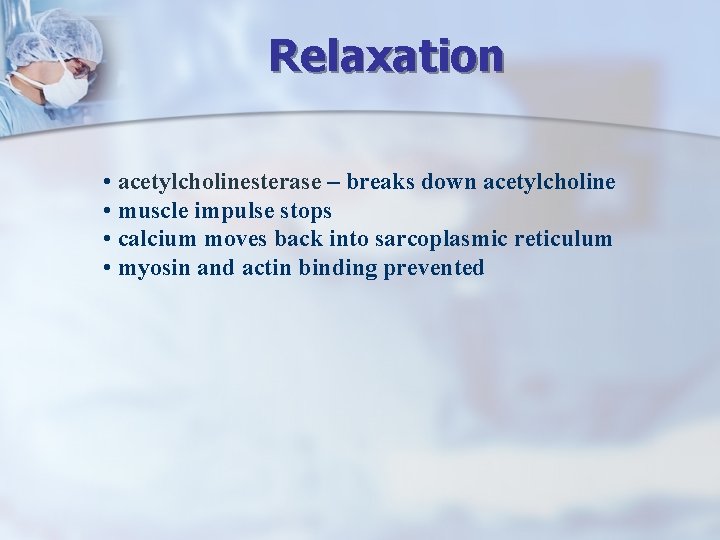 Relaxation

• acetylcholinesterase – breaks down acetylcholine
• muscle impulse stops
• calcium moves back into sarcoplasmic reticulum
• myosin and actin binding prevented